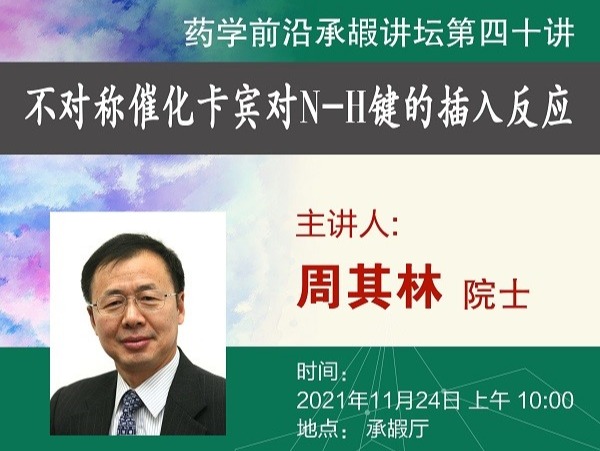 药学前沿承嘏讲坛第四十讲

不对称催化卡宾对N-H键的插入反应

主讲人:

周其林 院士

时间:
2021年11月24日 上午 10:00
地点: 承嘏厅